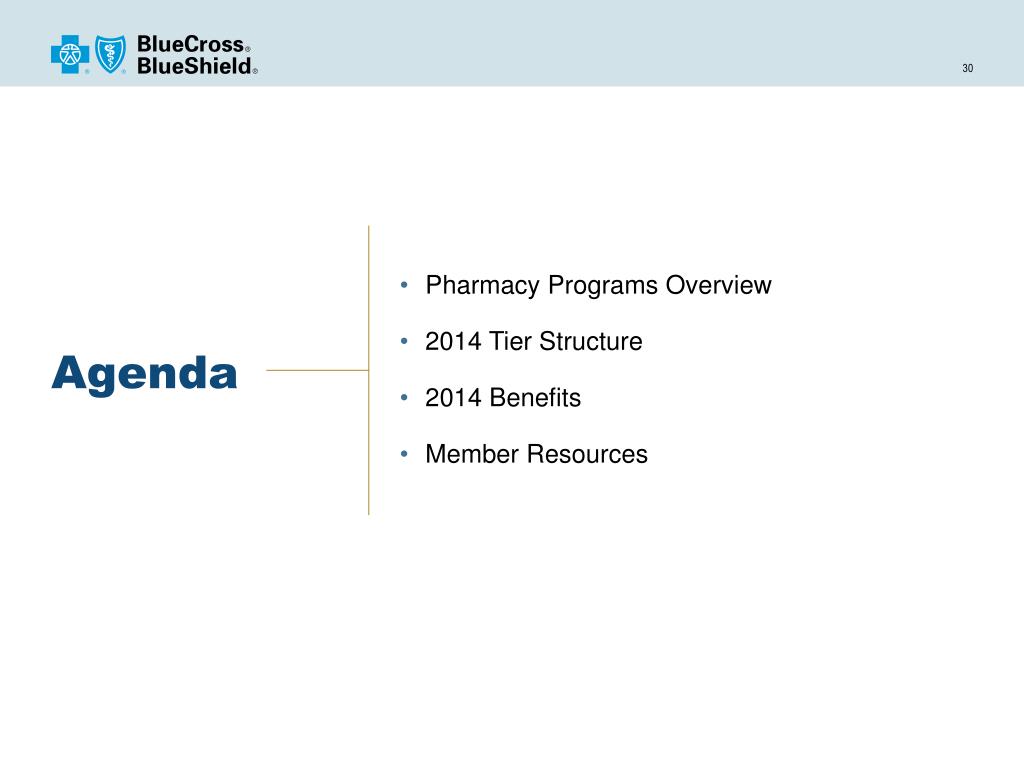 BlueCross®
BlueShield®

30

Agenda

• Pharmacy Programs Overview
• 2014 Tier Structure
• 2014 Benefits
• Member Resources